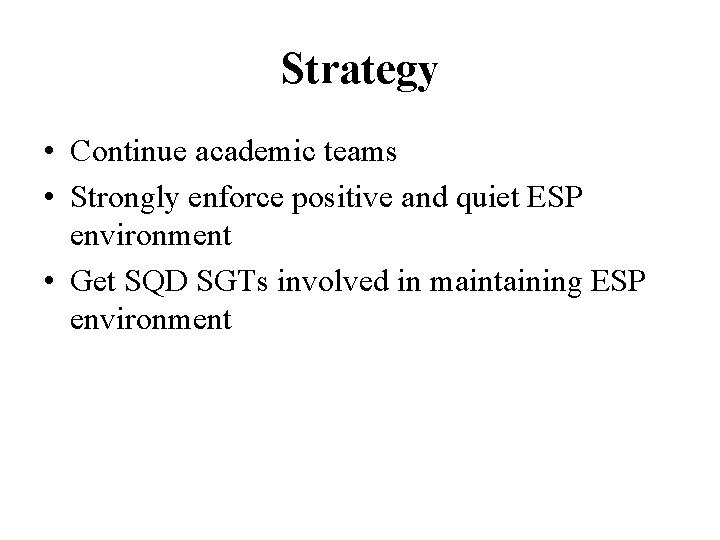 Strategy

• Continue academic teams
• Strongly enforce positive and quiet ESP environment
• Get SQD SGTs involved in maintaining ESP environment